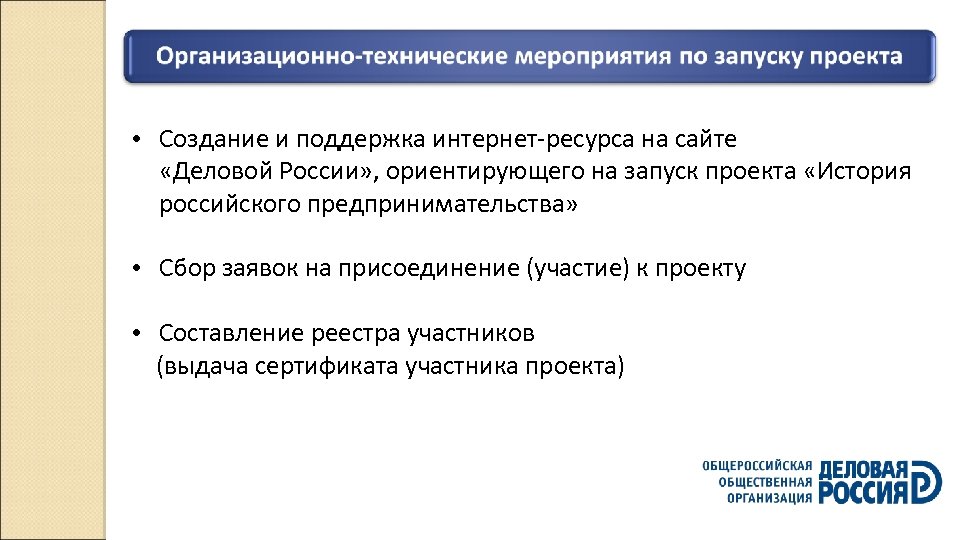 Организационно-технические мероприятия по запуску проекта

• Создание и поддержка интернет-ресурса на сайте «Деловой России», ориентирующего на запуск проекта «История российского предпринимательства»

• Сбор заявок на присоединение (участие) к проекту

• Составление реестра участников (выдача сертификата участника проекта)

ОБЩЕРОССИЙСКАЯ ОБЩЕСТВЕННАЯ ОРГАНИЗАЦИЯ ДЕЛОВАЯ РОССИЯ